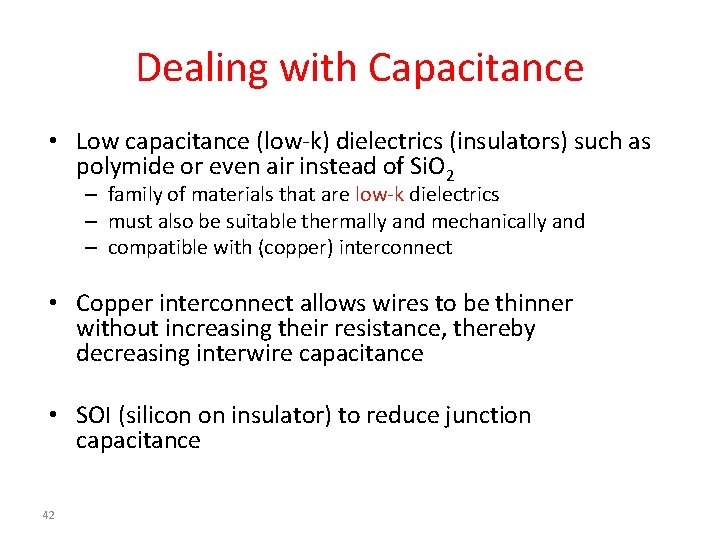 Dealing with Capacitance

• Low capacitance (low-k) dielectrics (insulators) such as polymide or even air instead of $SiO_2$
– family of materials that are low-k dielectrics
– must also be suitable thermally and mechanically and
– compatible with (copper) interconnect

• Copper interconnect allows wires to be thinner without increasing their resistance, thereby decreasing interwire capacitance

• SOI (silicon on insulator) to reduce junction capacitance

42